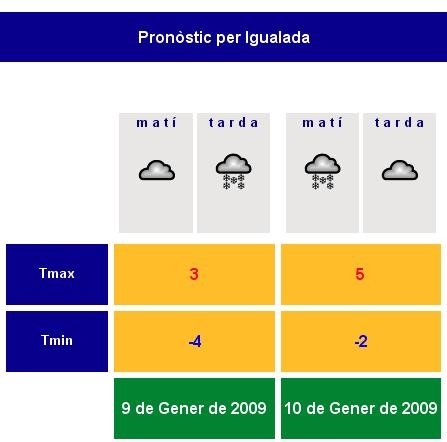 Pronòstic per Igualada

| | matí | tarda | matí | tarda |
|---|---|---|---|---|
| Tmax | 3 | | 5 | |
| Tmin | -4 | | -2 | |
| | 9 de Gener de 2009 | | 10 de Gener de 2009 | |